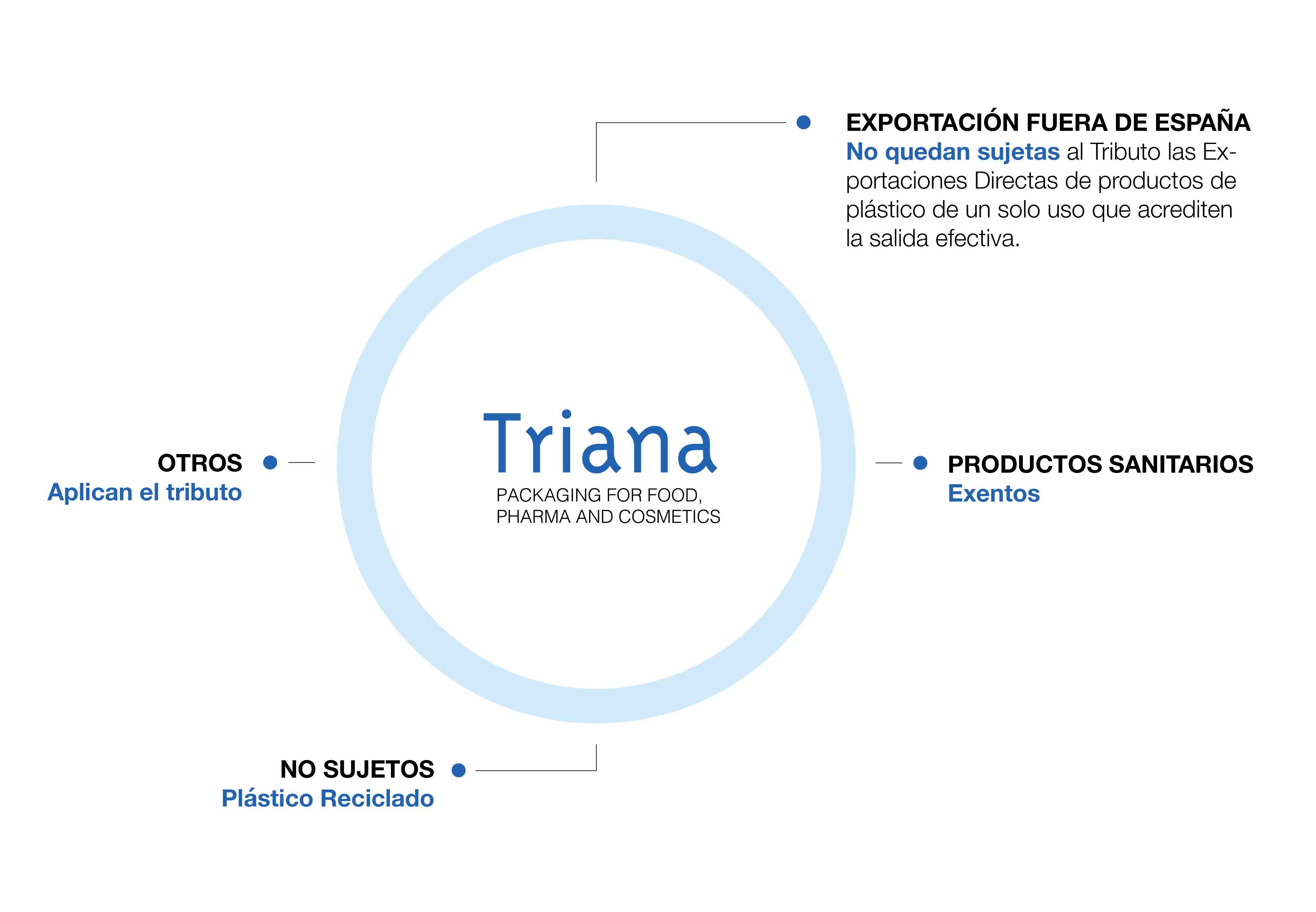 EXPORTACIÓN FUERA DE ESPAÑA
No quedan sujetas al Tributo las Exportaciones Directas de productos de plástico de un solo uso que acrediten la salida efectiva.

OTROS
Aplican el tributo

Triana
PACKAGING FOR FOOD, PHARMA AND COSMETICS

PRODUCTOS SANITARIOS
Exentos

NO SUJETOS
Plástico Reciclado